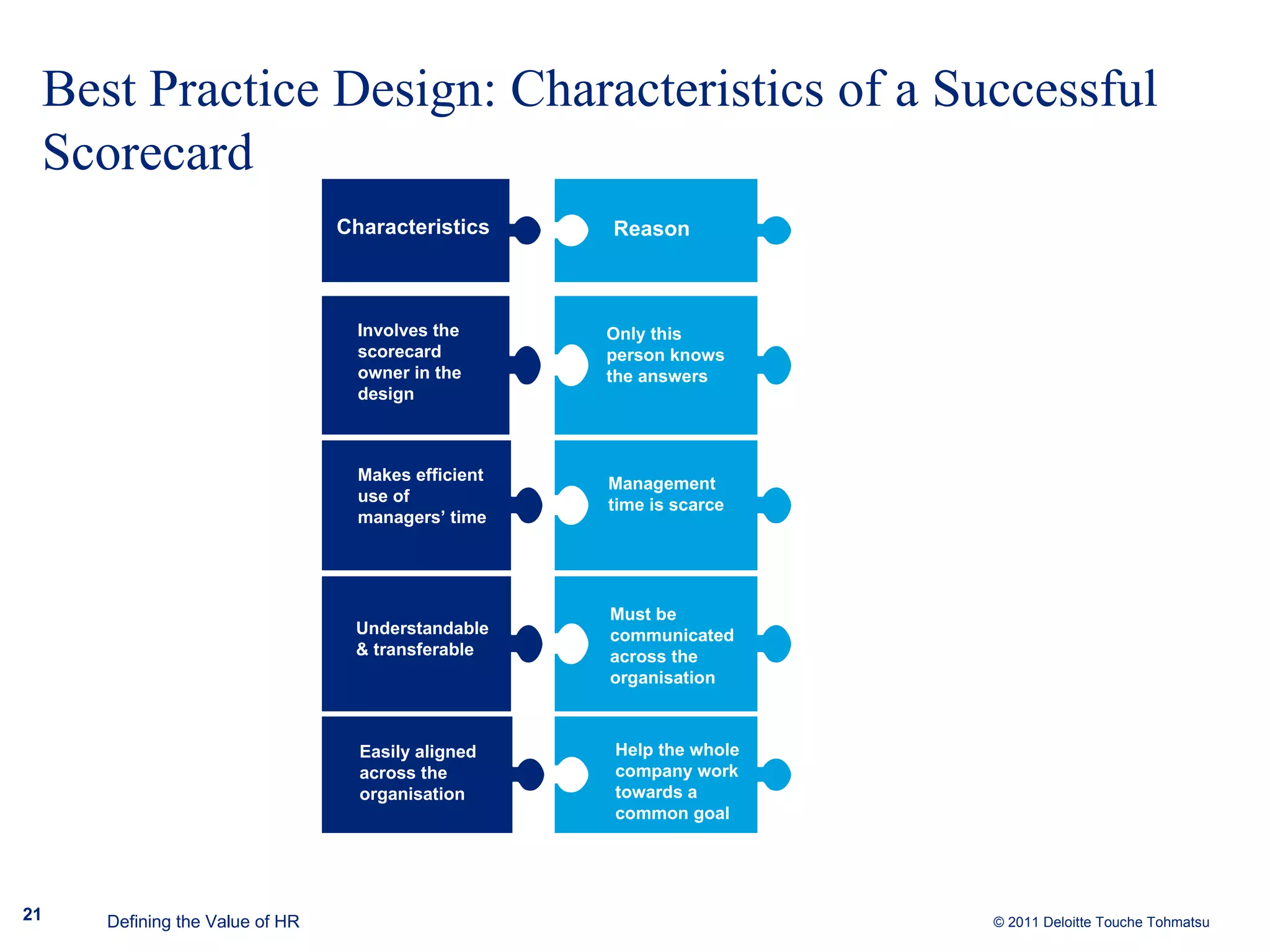 Best Practice Design: Characteristics of a Successful Scorecard

| Characteristics | Reason |
|---|---|
| Involves the scorecard owner in the design | Only this person knows the answers |
| Makes efficient use of managers' time | Management time is scarce |
| Understandable & transferable | Must be communicated across the organisation |
| Easily aligned across the organisation | Help the whole company work towards a common goal |

21

Defining the Value of HR

© 2011 Deloitte Touche Tohmatsu